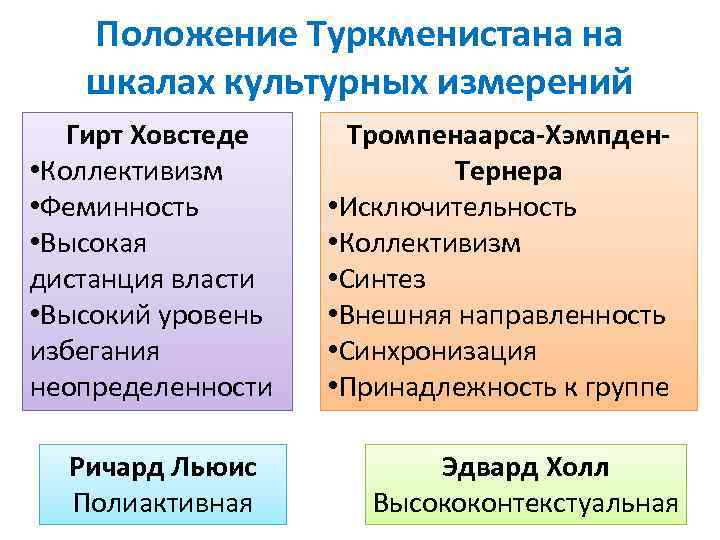 Положение Туркменистана на шкалах культурных измерений

Гирт Ховстеде
•Коллективизм
•Феминность
•Высокая дистанция власти
•Высокий уровень избегания неопределенности

Тромпенаарса-Хэмпден-Тернера
•Исключительность
•Коллективизм
•Синтез
•Внешняя направленность
•Синхронизация
•Принадлежность к группе

Ричард Льюис
Полиактивная

Эдвард Холл
Высококонтекстуальная